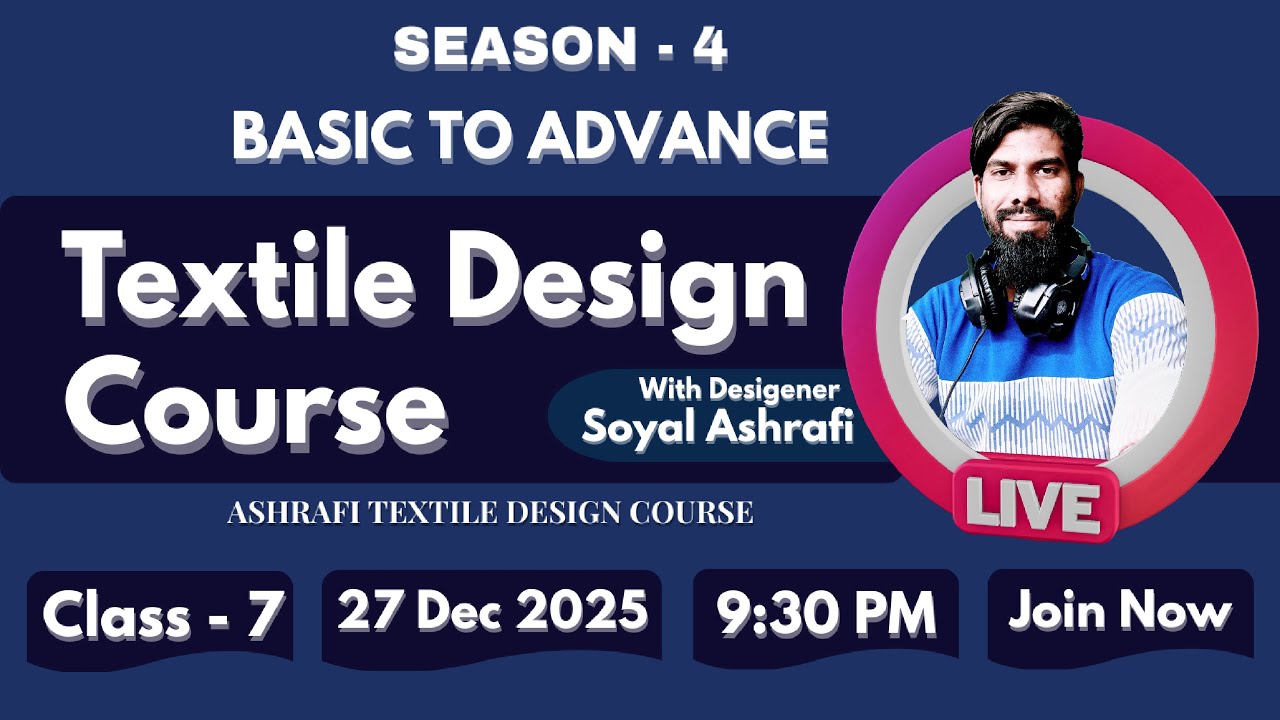 SEASON - 4
BASIC TO ADVANCE

Textile Design Course

With Desigener
Soyal Ashrafi

LIVE

ASHRAFI TEXTILE DESIGN COURSE

Class - 7

27 Dec 2025

9:30 PM

Join Now